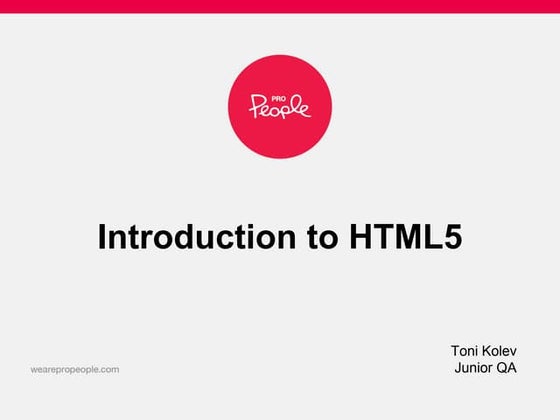 PRO
People

Introduction to HTML5

Toni Kolev
Junior QA

wearepropeople.com